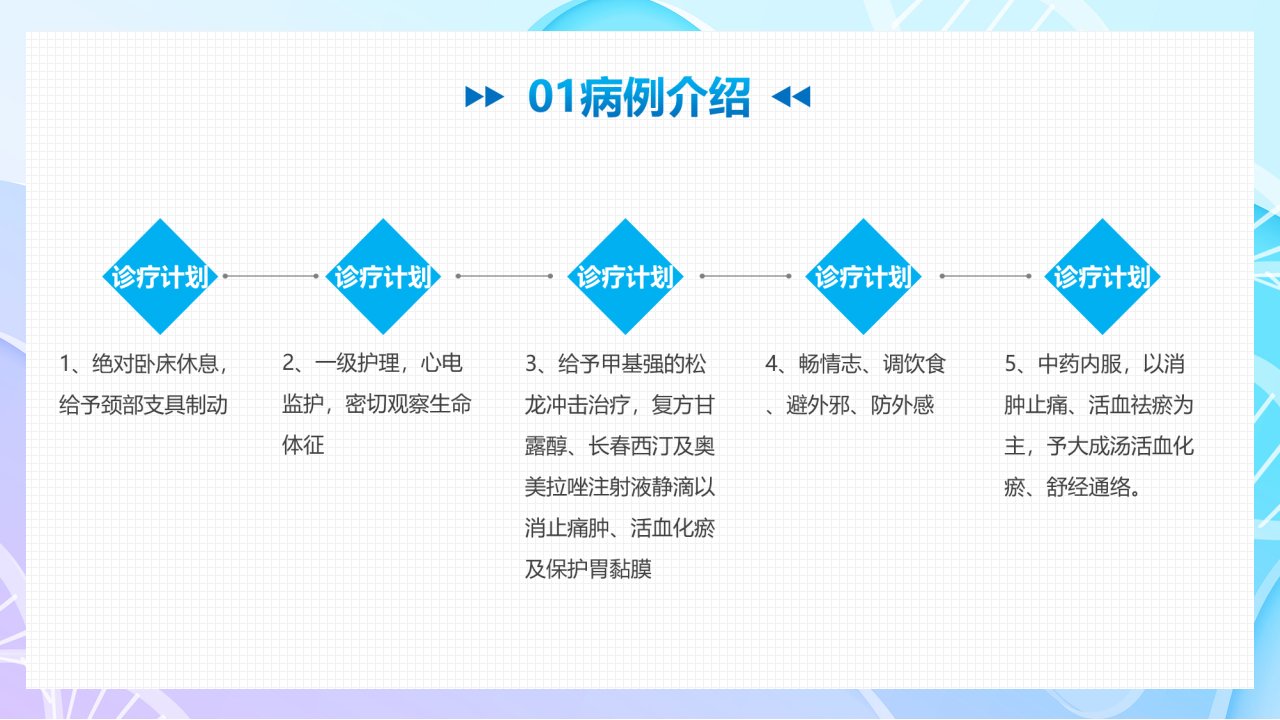 01病例介绍

诊疗计划

1、绝对卧床休息，给予颈部支具制动

诊疗计划

2、一级护理，心电监护，密切观察生命体征

诊疗计划

3、给予甲基强的松龙冲击治疗，复方甘露醇、长春西汀及奥美拉唑注射液静滴以消止痛肿、活血化瘀及保护胃黏膜

诊疗计划

4、畅情志、调饮食、避外邪、防外感

诊疗计划

5、中药内服，以消肿止痛、活血祛瘀为主，予大成汤活血化瘀、舒经通络。